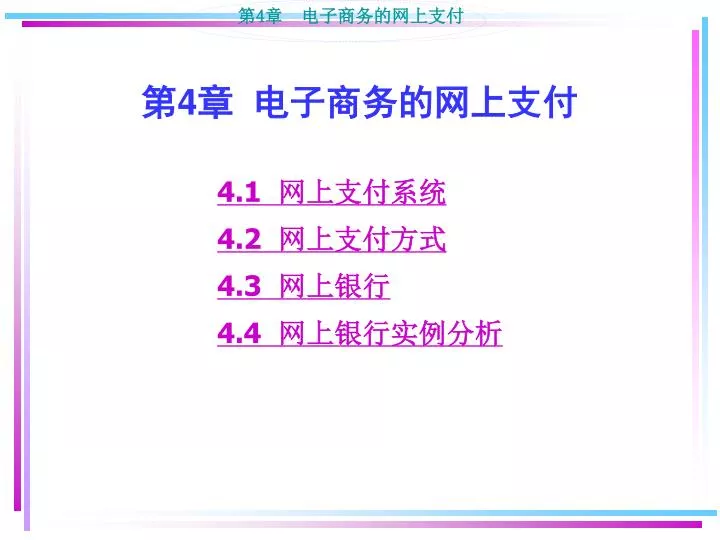 第4章　电子商务的网上支付

第4章 电子商务的网上支付

4.1 网上支付系统

4.2 网上支付方式

4.3 网上银行

4.4 网上银行实例分析